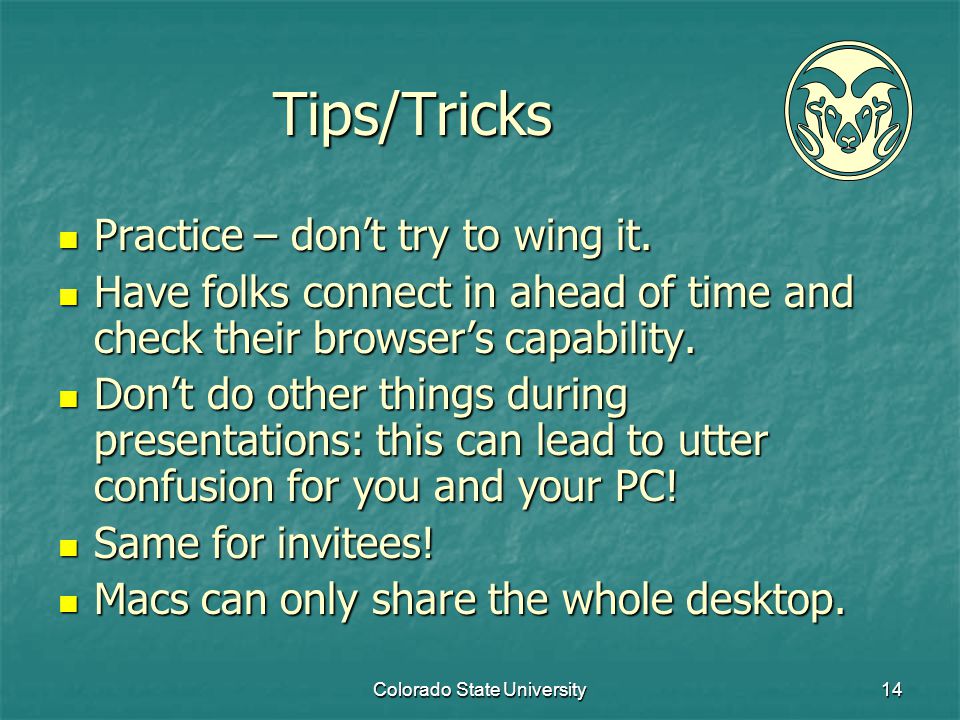 Tips/Tricks

- Practice – don’t try to wing it.
- Have folks connect in ahead of time and check their browser’s capability.
- Don’t do other things during presentations: this can lead to utter confusion for you and your PC!
- Same for invitees!
- Macs can only share the whole desktop.

Colorado State University

14